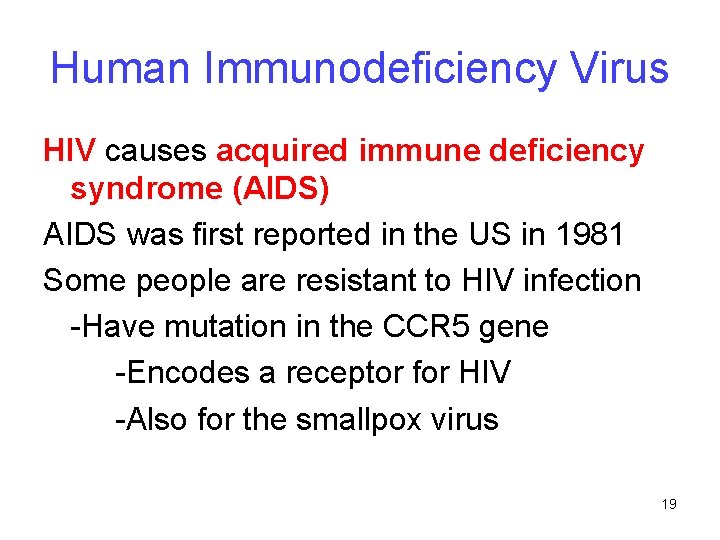 Human Immunodeficiency Virus

HIV causes acquired immune deficiency syndrome (AIDS)

AIDS was first reported in the US in 1981

Some people are resistant to HIV infection

-Have mutation in the CCR5 gene

-Encodes a receptor for HIV

-Also for the smallpox virus

19